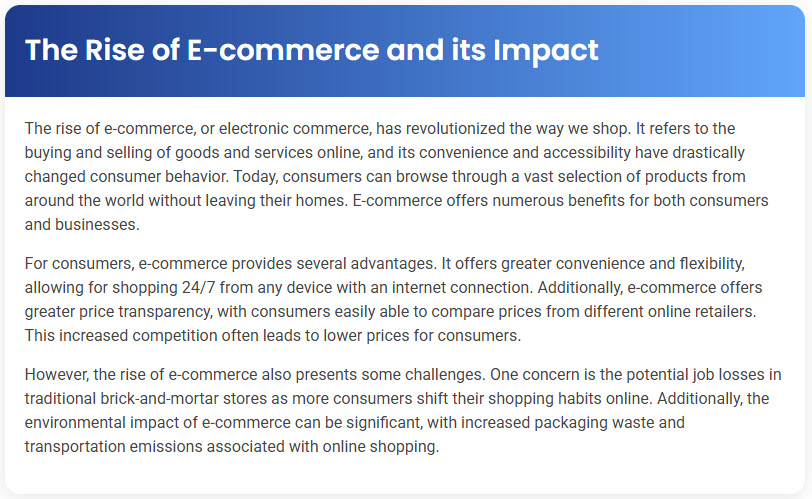 The Rise of E-commerce and its Impact

The rise of e-commerce, or electronic commerce, has revolutionized the way we shop. It refers to the buying and selling of goods and services online, and its convenience and accessibility have drastically changed consumer behavior. Today, consumers can browse through a vast selection of products from around the world without leaving their homes. E-commerce offers numerous benefits for both consumers and businesses.

For consumers, e-commerce provides several advantages. It offers greater convenience and flexibility, allowing for shopping 24/7 from any device with an internet connection. Additionally, e-commerce offers greater price transparency, with consumers easily able to compare prices from different online retailers. This increased competition often leads to lower prices for consumers.

However, the rise of e-commerce also presents some challenges. One concern is the potential job losses in traditional brick-and-mortar stores as more consumers shift their shopping habits online. Additionally, the environmental impact of e-commerce can be significant, with increased packaging waste and transportation emissions associated with online shopping.